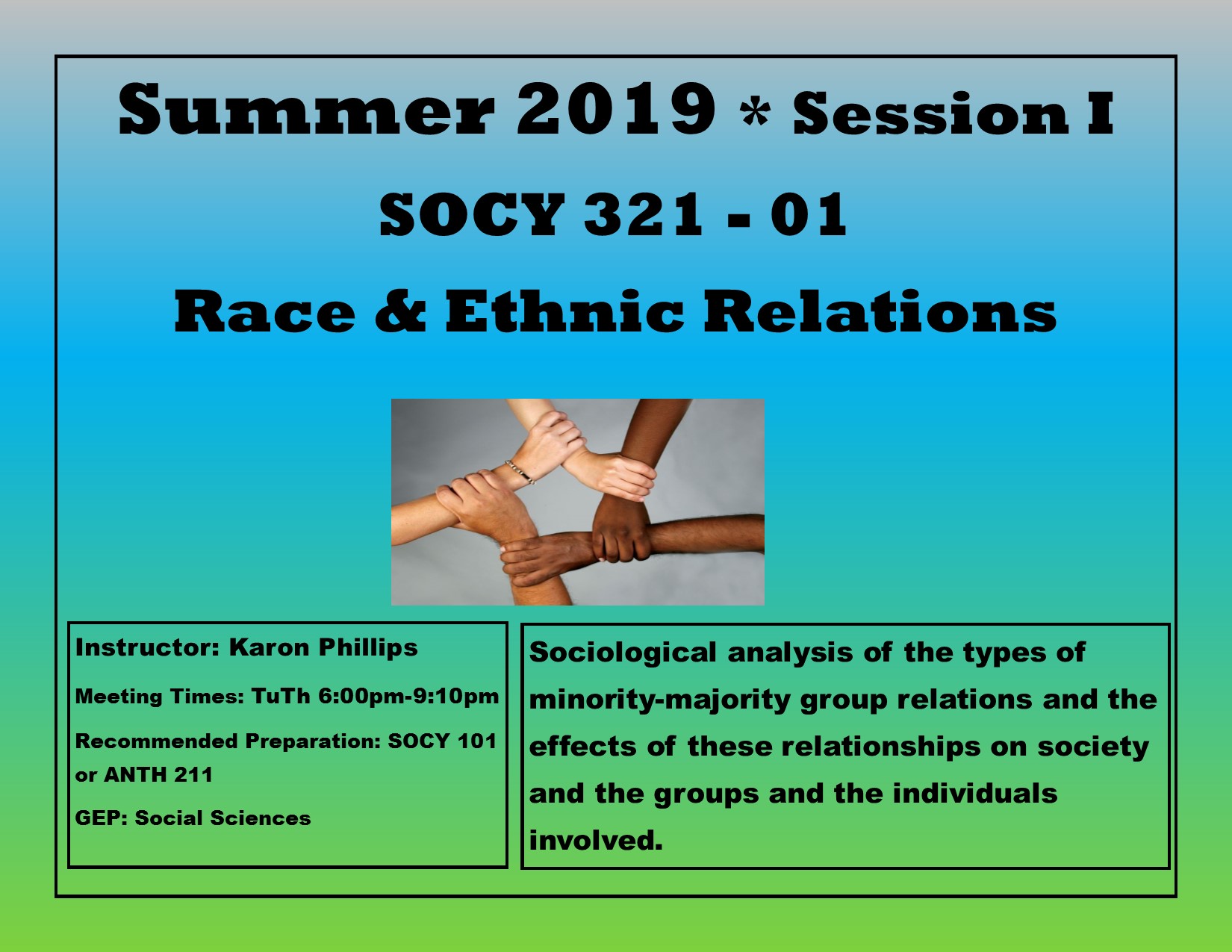 Summer 2019 * Session I

SOCY 321 - 01

Race & Ethnic Relations

Instructor: Karon Phillips

Meeting Times: TuTh 6:00pm-9:10pm

Recommended Preparation: SOCY 101 or ANTH 211

GEP: Social Sciences

Sociological analysis of the types of minority-majority group relations and the effects of these relationships on society and the groups and the individuals involved.